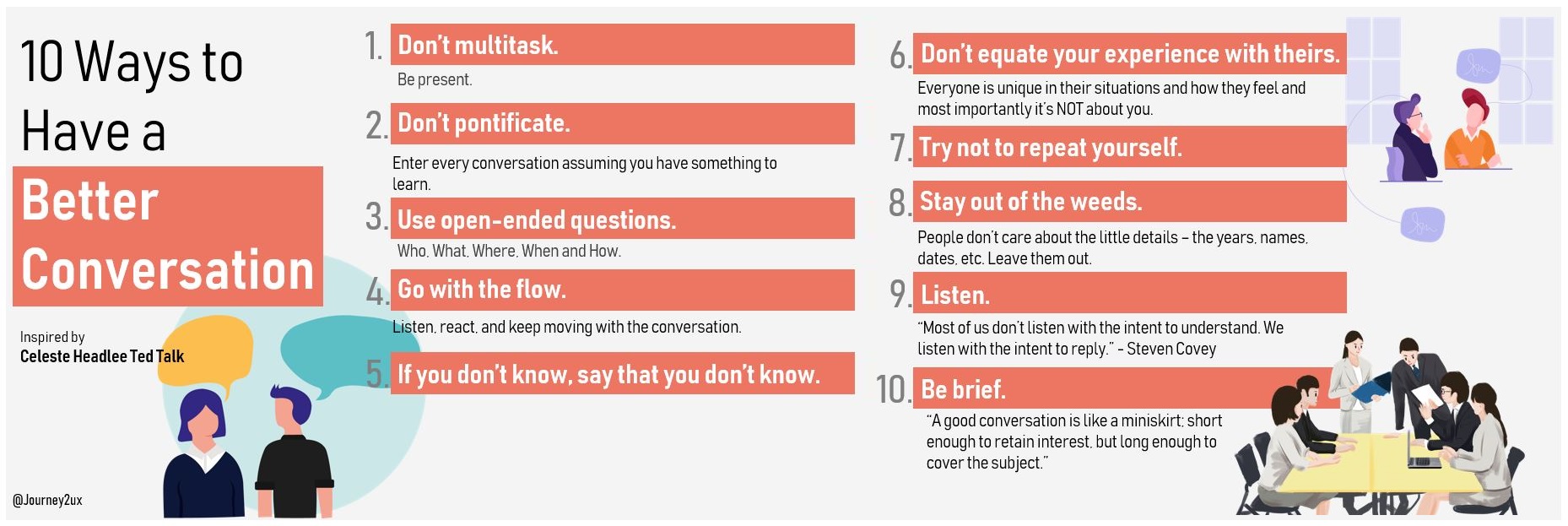 10 Ways to Have a

Better Conversation

Inspired by
Celeste Headlee Ted Talk

@Journey2ux

1. Don't multitask.
Be present.

2. Don't pontificate.
Enter every conversation assuming you have something to learn.

3. Use open-ended questions.
Who, What, Where, When and How.

4. Go with the flow.
Listen, react, and keep moving with the conversation.

5. If you don't know, say that you don't know.

6. Don't equate your experience with theirs.
Everyone is unique in their situations and how they feel and most importantly it's NOT about you.

7. Try not to repeat yourself.

8. Stay out of the weeds.
People don't care about the little details – the years, names, dates, etc. Leave them out.

9. Listen.
"Most of us don't listen with the intent to understand. We listen with the intent to reply." – Steven Covey

10. Be brief.
"A good conversation is like a miniskirt; short enough to retain interest, but long enough to cover the subject."